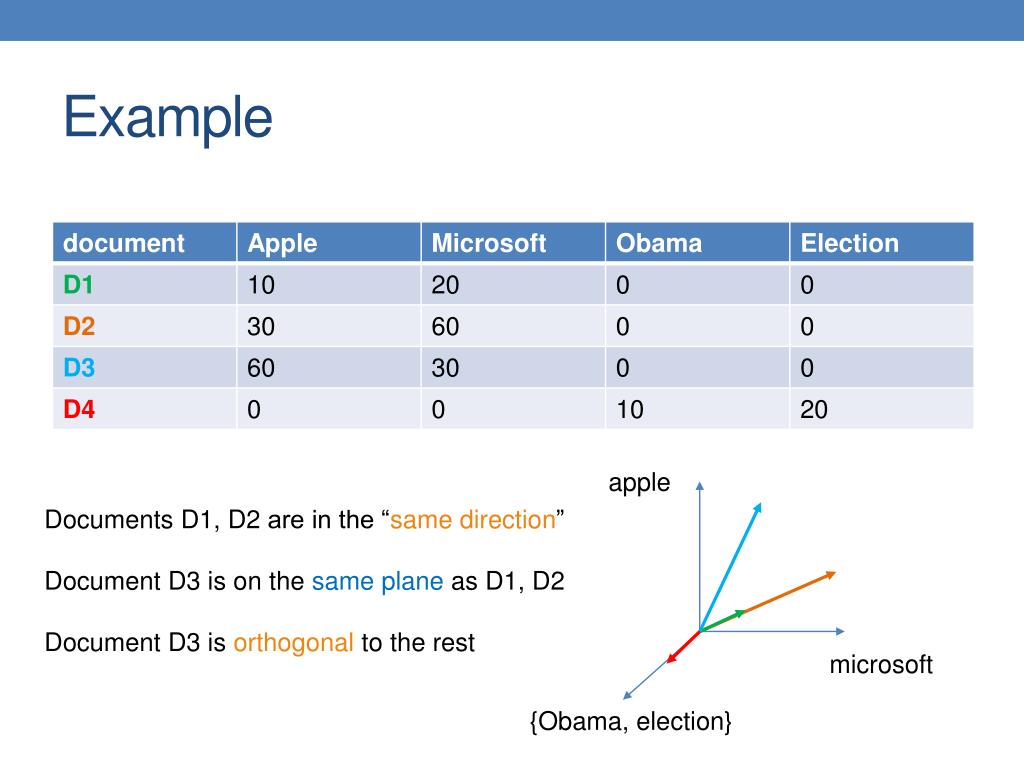 Example

| document | Apple | Microsoft | Obama | Election |
|---|---|---|---|---|
| D1 | 10 | 20 | 0 | 0 |
| D2 | 30 | 60 | 0 | 0 |
| D3 | 60 | 30 | 0 | 0 |
| D4 | 0 | 0 | 10 | 20 |

Documents D1, D2 are in the “same direction”

Document D3 is on the same plane as D1, D2

Document D3 is orthogonal to the rest

apple

microsoft

{Obama, election}